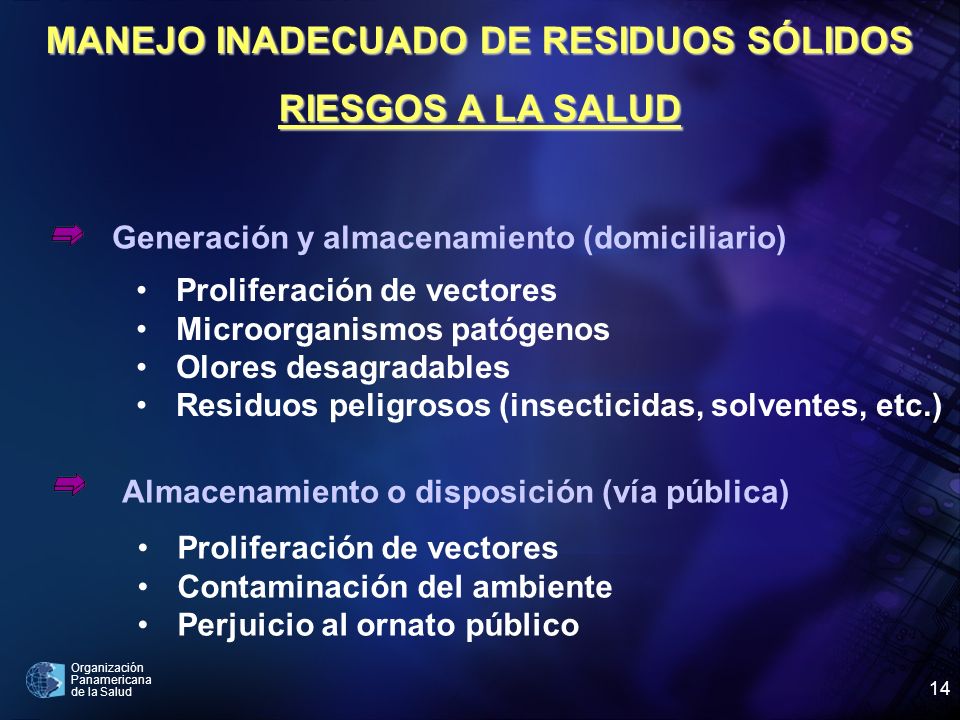 MANEJO INADECUADO DE RESIDUOS SÓLIDOS

RIESGOS A LA SALUD

Generación y almacenamiento (domiciliario)

• Proliferación de vectores
• Microorganismos patógenos
• Olores desagradables
• Residuos peligrosos (insecticidas, solventes, etc.)

Almacenamiento o disposición (vía pública)

• Proliferación de vectores
• Contaminación del ambiente
• Perjuicio al ornato público

Organización Panamericana de la Salud

14